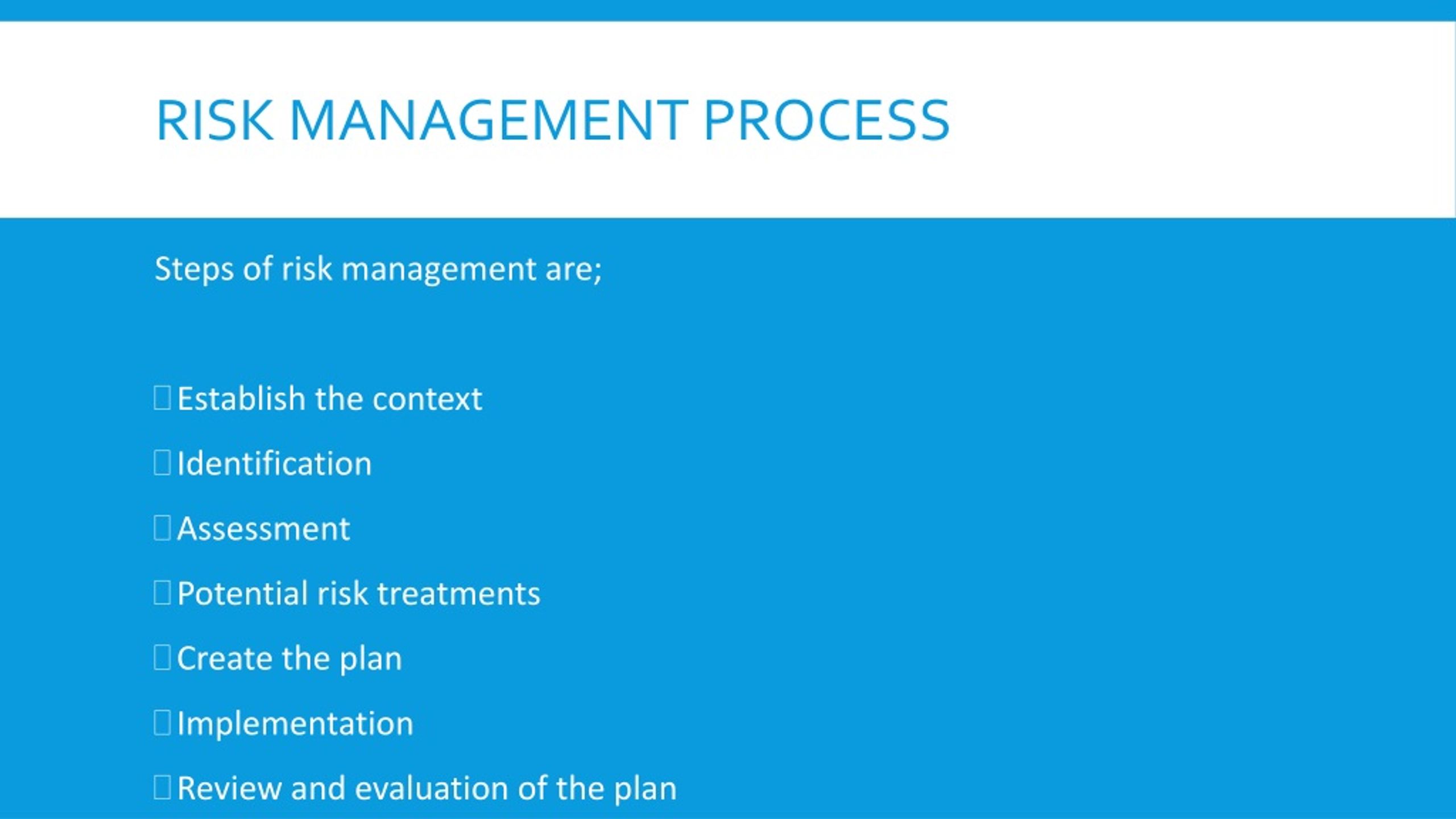 RISK MANAGEMENT PROCESS

Steps of risk management are;

Establish the context

Identification

Assessment

Potential risk treatments

Create the plan

Implementation

Review and evaluation of the plan